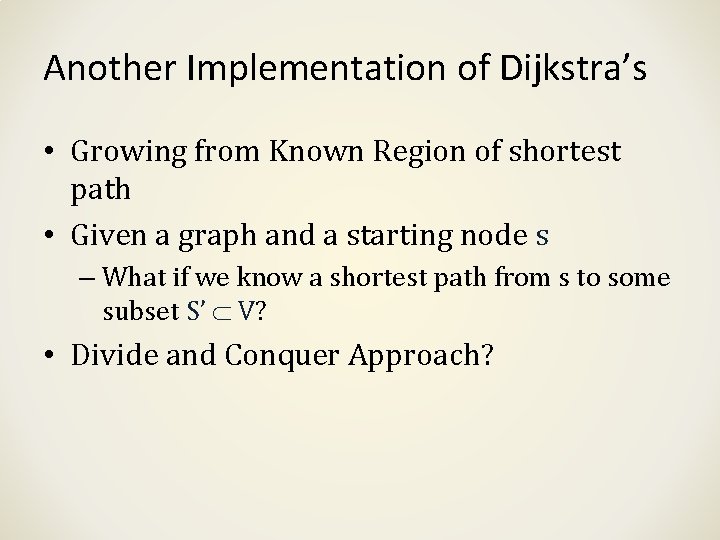 Another Implementation of Dijkstra's

• Growing from Known Region of shortest path

• Given a graph and a starting node s

– What if we know a shortest path from s to some subset $S' \subset V$?

• Divide and Conquer Approach?